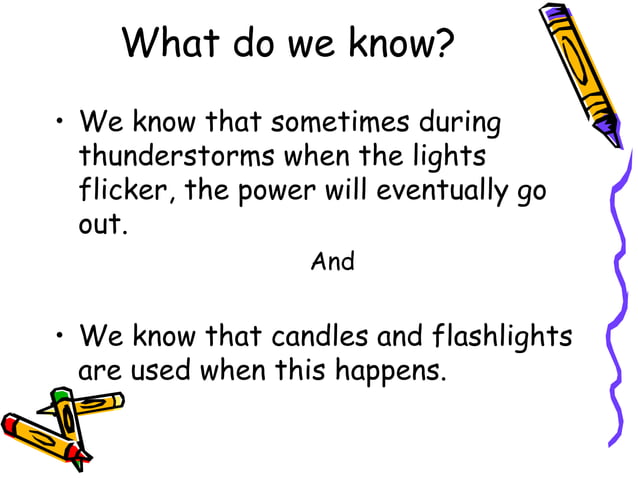 What do we know?

• We know that sometimes during thunderstorms when the lights flicker, the power will eventually go out.

And

• We know that candles and flashlights are used when this happens.